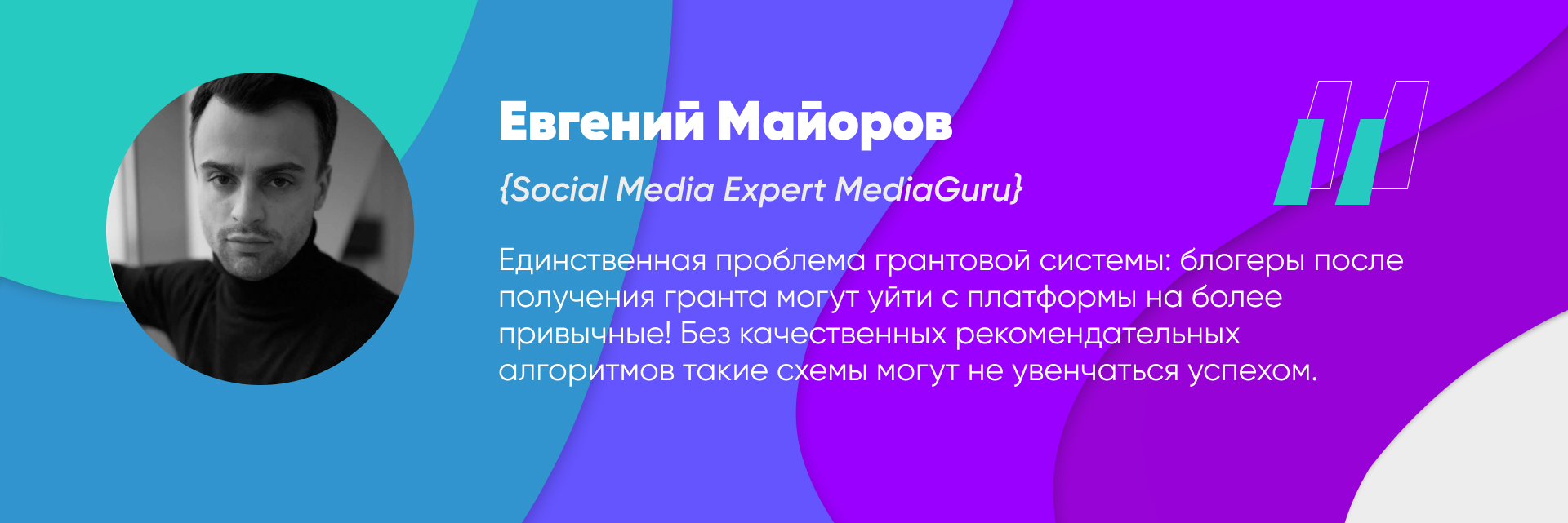 Евгений Майоров

{Social Media Expert MediaGuru}

Единственная проблема грантовой системы: блогеры после получения гранта могут уйти с платформы на более привычные! Без качественных рекомендательных алгоритмов такие схемы могут не увенчаться успехом.